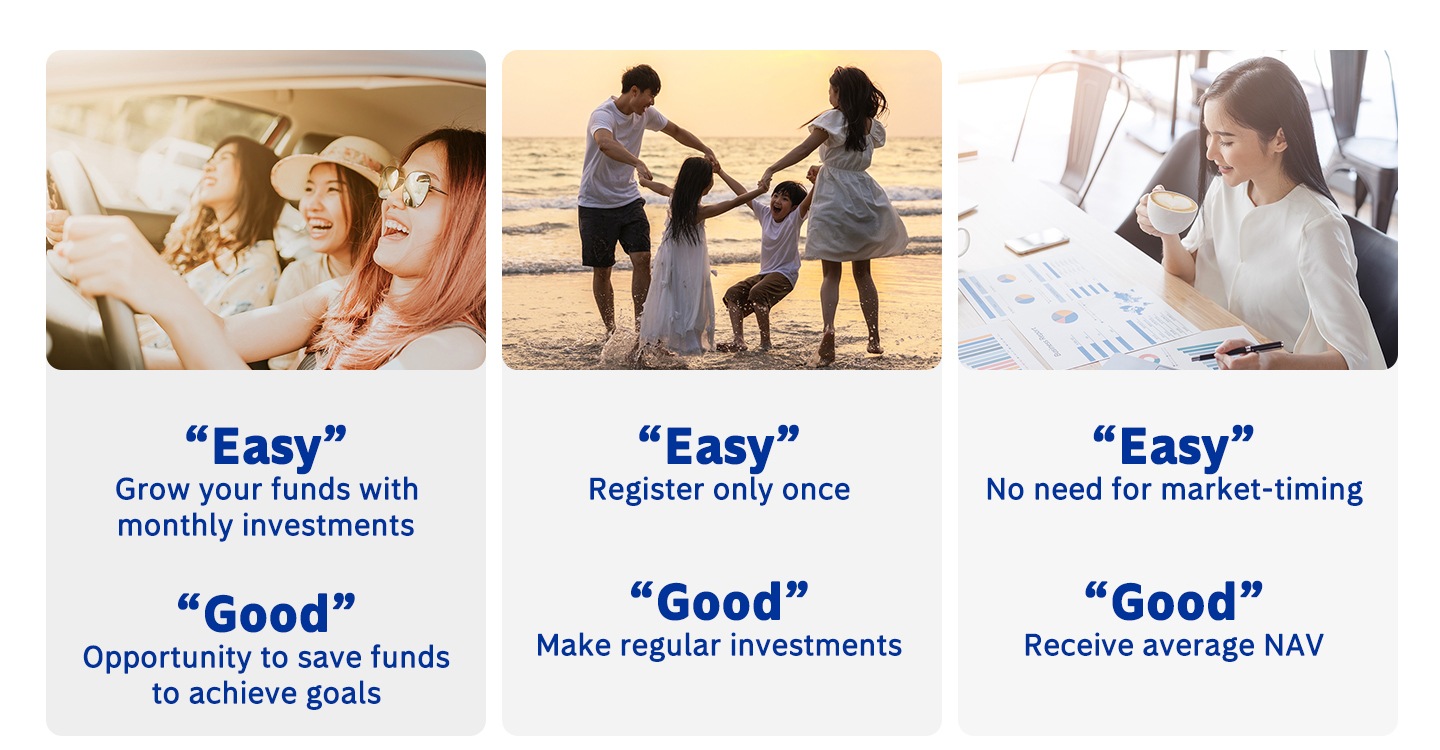 “Easy”
Grow your funds with monthly investments

“Good”
Opportunity to save funds to achieve goals

“Easy”
Register only once

“Good”
Make regular investments

“Easy”
No need for market-timing

“Good”
Receive average NAV